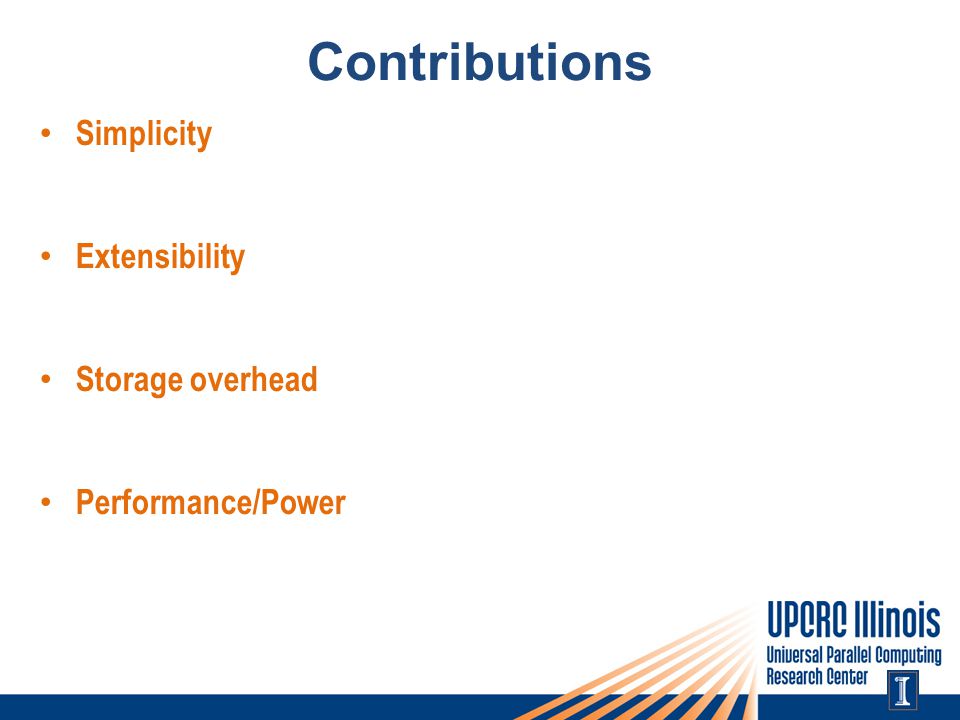 Contributions

• Simplicity

• Extensibility

• Storage overhead

• Performance/Power

UPCRC Illinois
Universal Parallel Computing Research Center
I